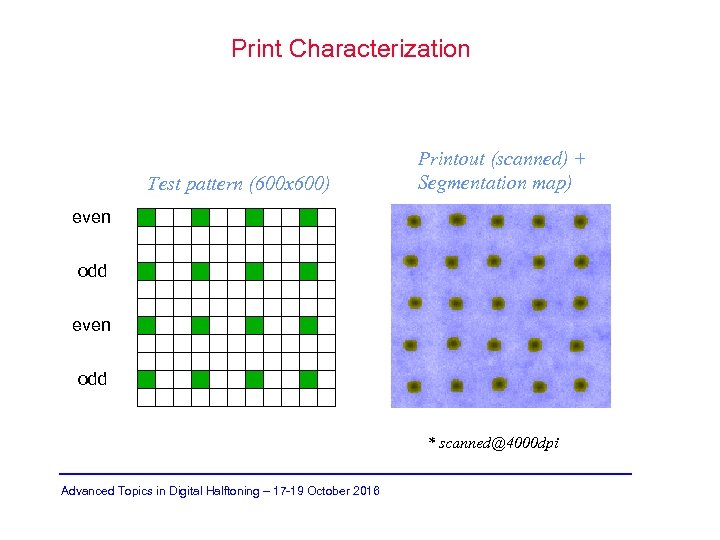 Print Characterization

Test pattern (600x600)

even

odd

even

odd

Printout (scanned) + Segmentation map)

* scanned@4000dpi

Advanced Topics in Digital Halftoning – 17-19 October 2016